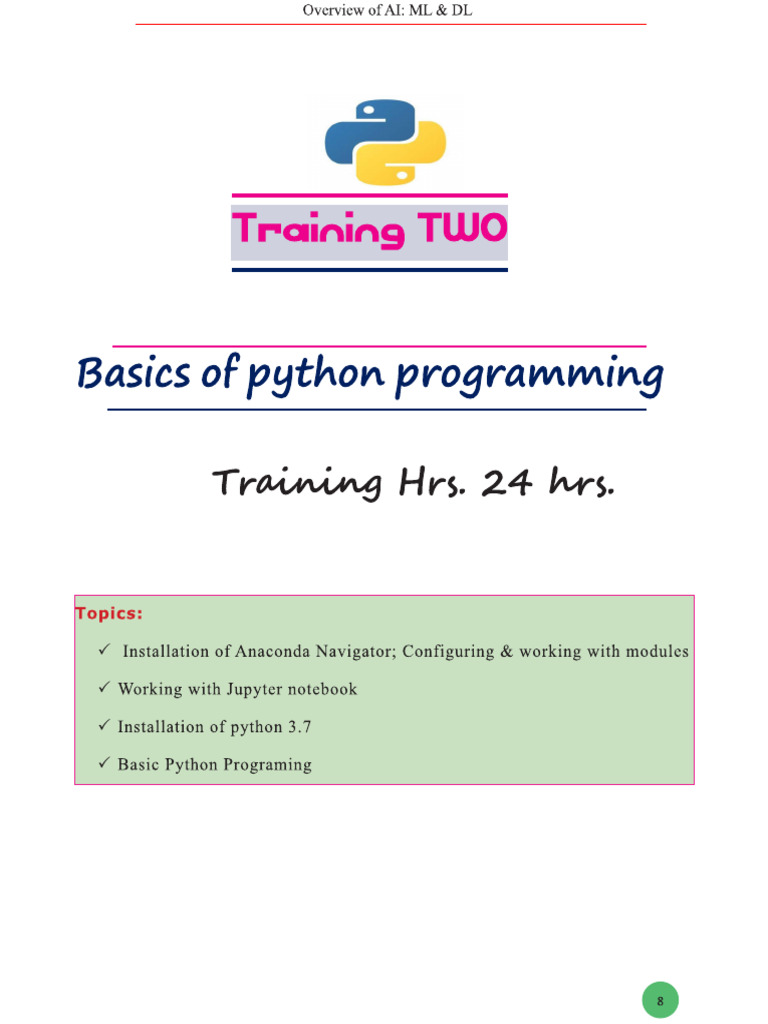 Overview of AI: ML & DL

Training TWO

Basics of python programming

Training Hrs. 24 hrs.

Topics:

✓ Installation of Anaconda Navigator; Configuring & working with modules

✓ Working with Jupyter notebook

✓ Installation of python 3.7

✓ Basic Python Programing

8